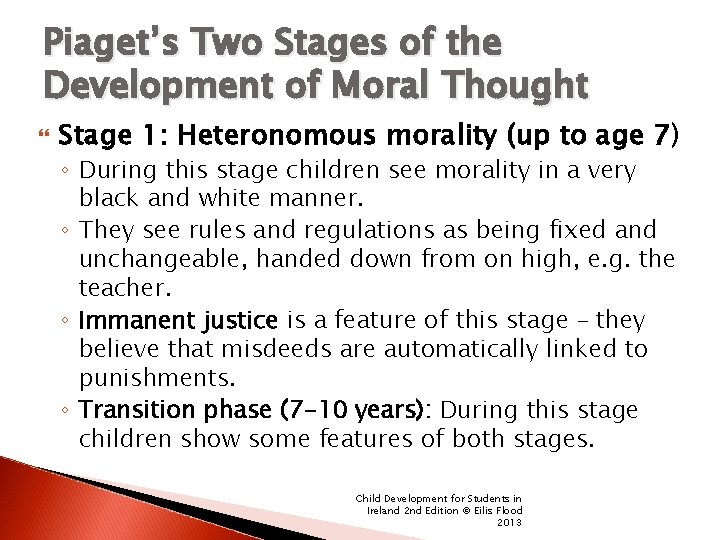 Piaget's Two Stages of the Development of Moral Thought

Stage 1: Heteronomous morality (up to age 7)

◦ During this stage children see morality in a very black and white manner.

◦ They see rules and regulations as being fixed and unchangeable, handed down from on high, e.g. the teacher.

◦ Immanent justice is a feature of this stage – they believe that misdeeds are automatically linked to punishments.

◦ Transition phase (7–10 years): During this stage children show some features of both stages.

Child Development for Students in Ireland 2nd Edition © Eilis Flood 2013